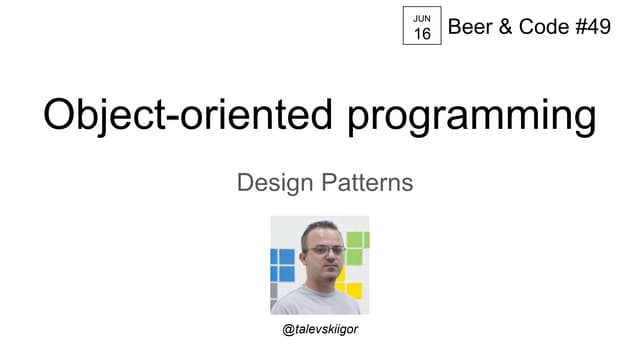 JUN
16

Beer & Code #49

Object-oriented programming

Design Patterns

@talevskiigor